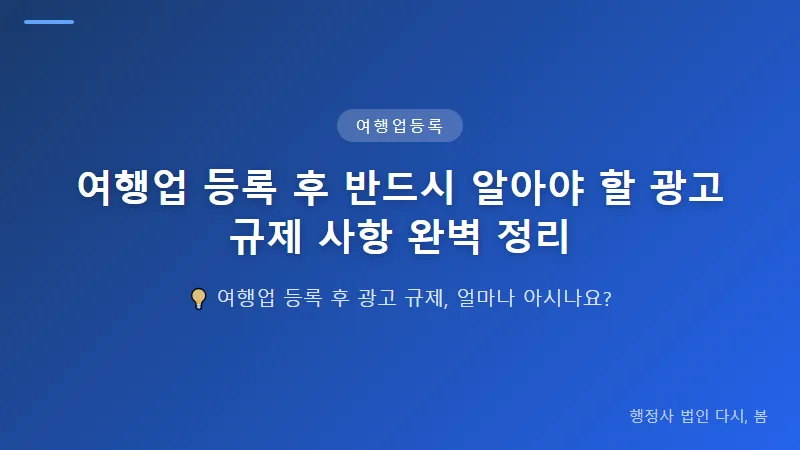 여행업등록

여행업 등록 후 반드시 알아야 할 광고 규제 사항 완벽 정리

💡 여행업 등록 후 광고 규제, 얼마나 아시나요?

행정사 법인 다시, 봄